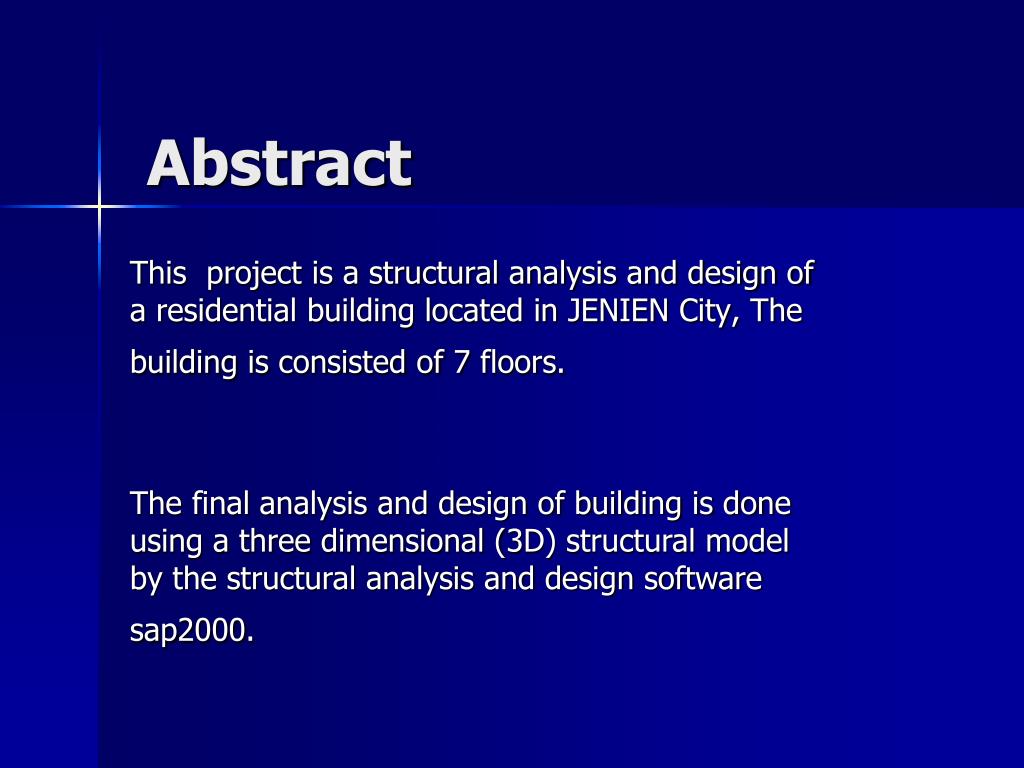 Abstract

This project is a structural analysis and design of a residential building located in JENIEN City, The building is consisted of 7 floors.

The final analysis and design of building is done using a three dimensional (3D) structural model by the structural analysis and design software sap2000.